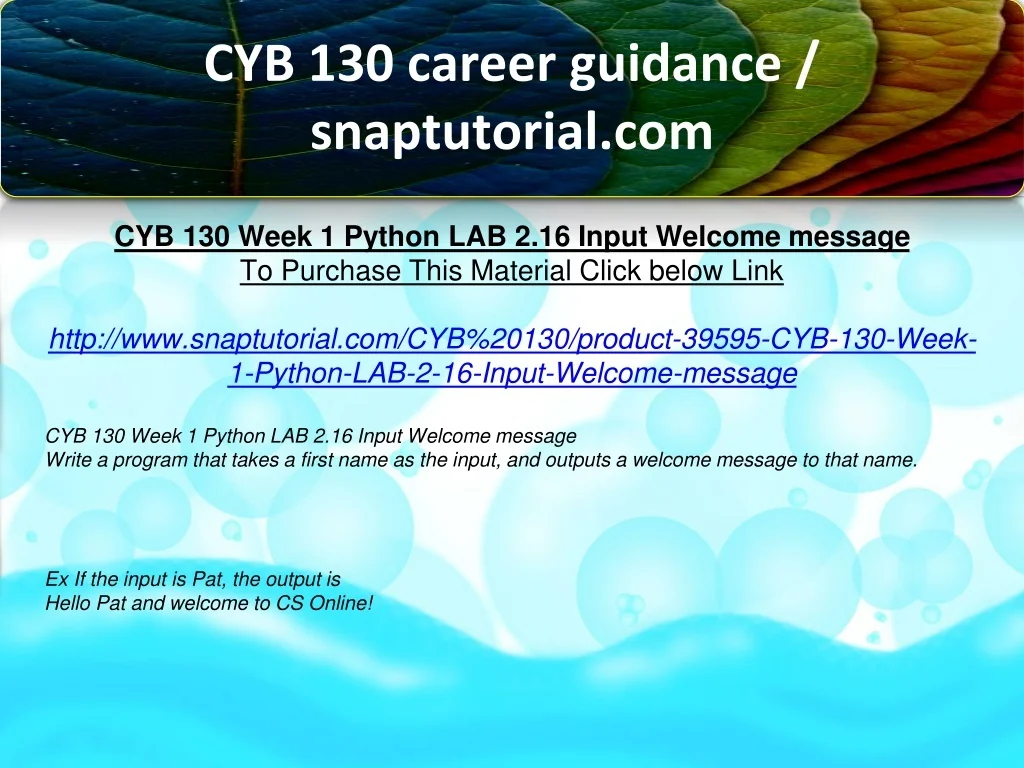 CYB 130 career guidance / snaptutorial.com

CYB 130 Week 1 Python LAB 2.16 Input Welcome message
To Purchase This Material Click below Link

http://www.snaptutorial.com/CYB%20130/product-39595-CYB-130-Week-1-Python-LAB-2-16-Input-Welcome-message

CYB 130 Week 1 Python LAB 2.16 Input Welcome message
Write a program that takes a first name as the input, and outputs a welcome message to that name.

Ex If the input is Pat, the output is
Hello Pat and welcome to CS Online!